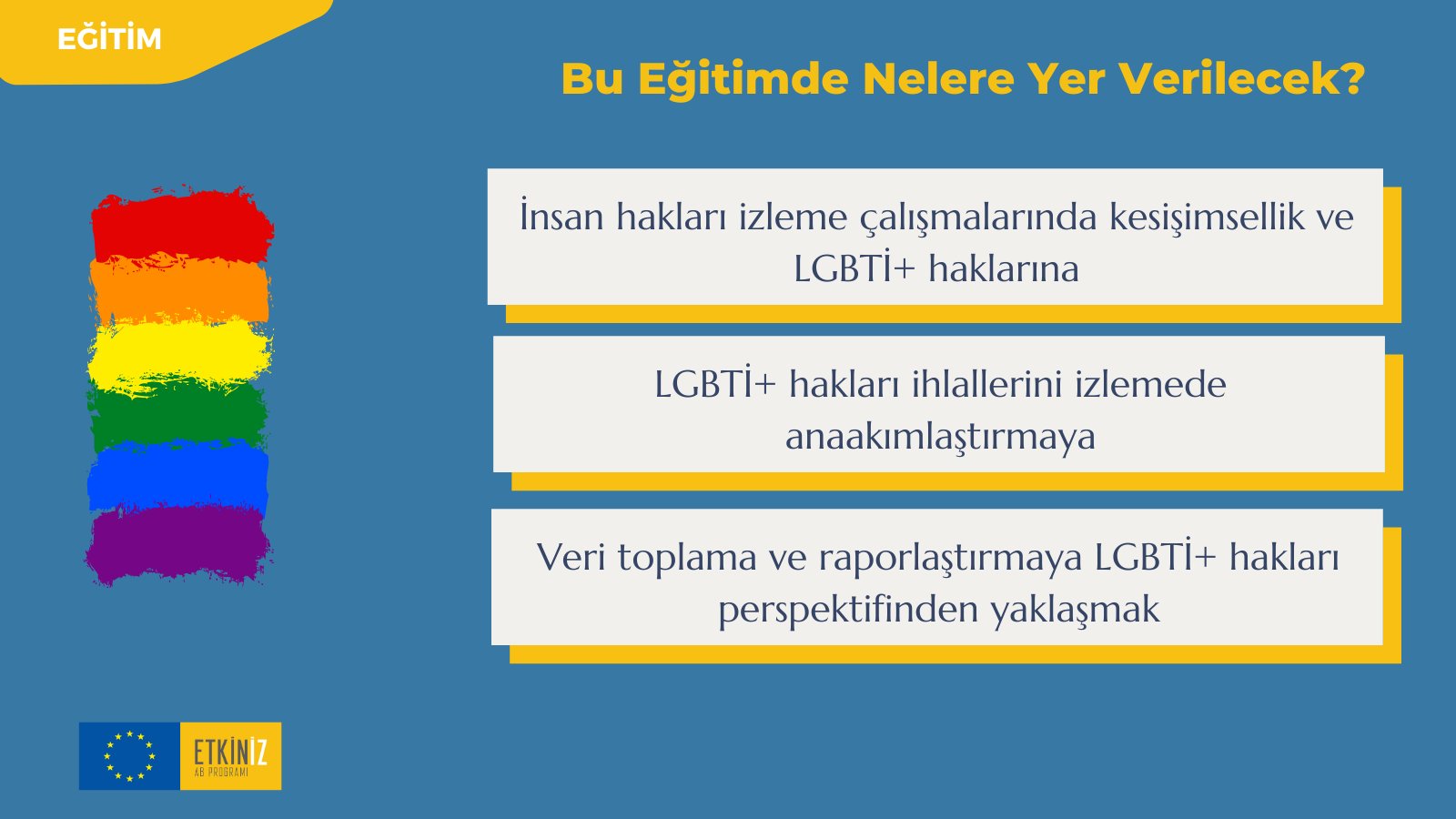 EĞİTİM

Bu Eğitimde Nelere Yer Verilecek?

İnsan hakları izleme çalışmalarında kesişimsellik ve LGBTİ+ haklarına

LGBTİ+ hakları ihlallerini izlemede anaakımlaştırmaya

Veri toplama ve raporlaştırmaya LGBTİ+ hakları perspektifinden yaklaşmak

ETKİNİZ
AB PROGRAMI